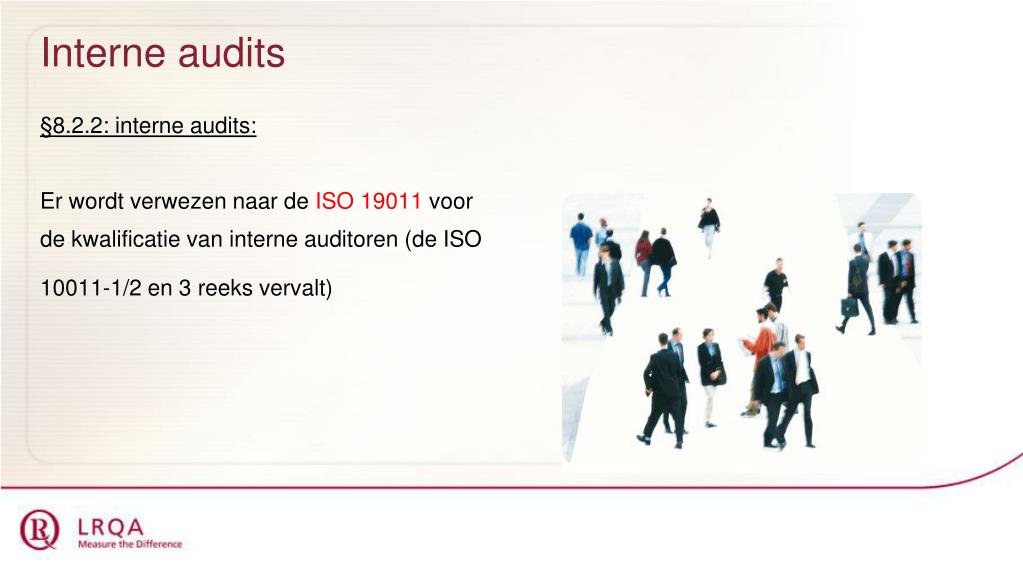 Interne audits

§8.2.2: interne audits:

Er wordt verwezen naar de ISO 19011 voor de kwalificatie van interne auditoren (de ISO 10011-1/2 en 3 reeks vervalt)

LRQA
Measure the Difference